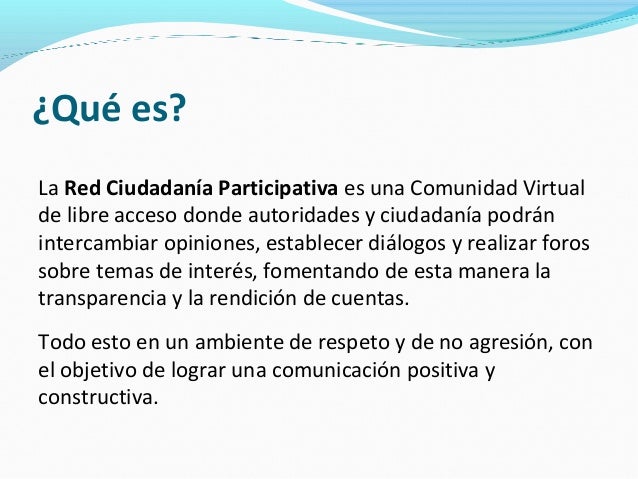 ¿Qué es?

La Red Ciudadanía Participativa es una Comunidad Virtual de libre acceso donde autoridades y ciudadanía podrán intercambiar opiniones, establecer diálogos y realizar foros sobre temas de interés, fomentando de esta manera la transparencia y la rendición de cuentas.

Todo esto en un ambiente de respeto y de no agresión, con el objetivo de lograr una comunicación positiva y constructiva.